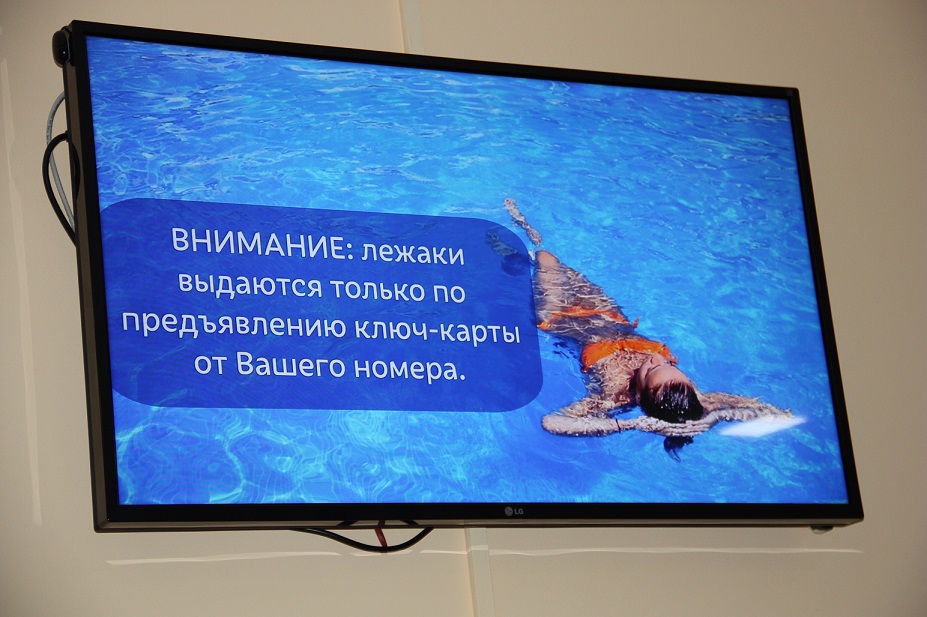 ВНИМАНИЕ: лежаки выдаются только по предъявлению ключ-карты от Вашего номера.

LG